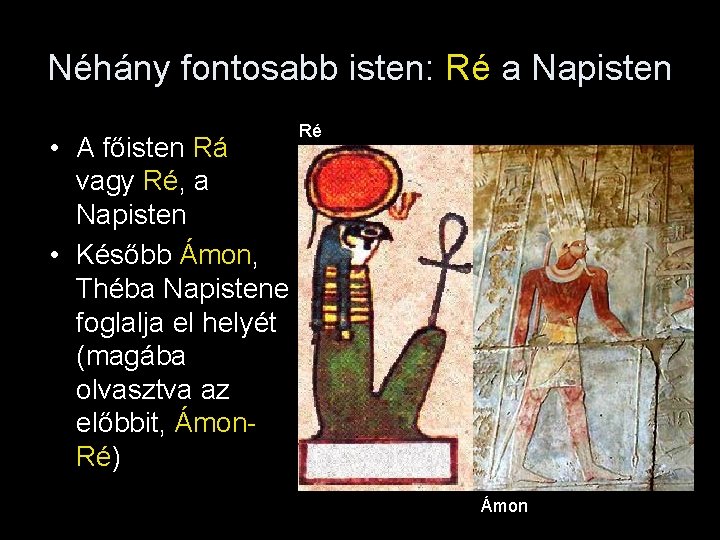 Néhány fontosabb isten: Ré a Napisten

• A főisten Rá vagy Ré, a Napisten
• Később Ámon, Théba Napistene foglalja el helyét (magába olvasztva az előbbit, Ámon-Ré)

Ré

Ámon